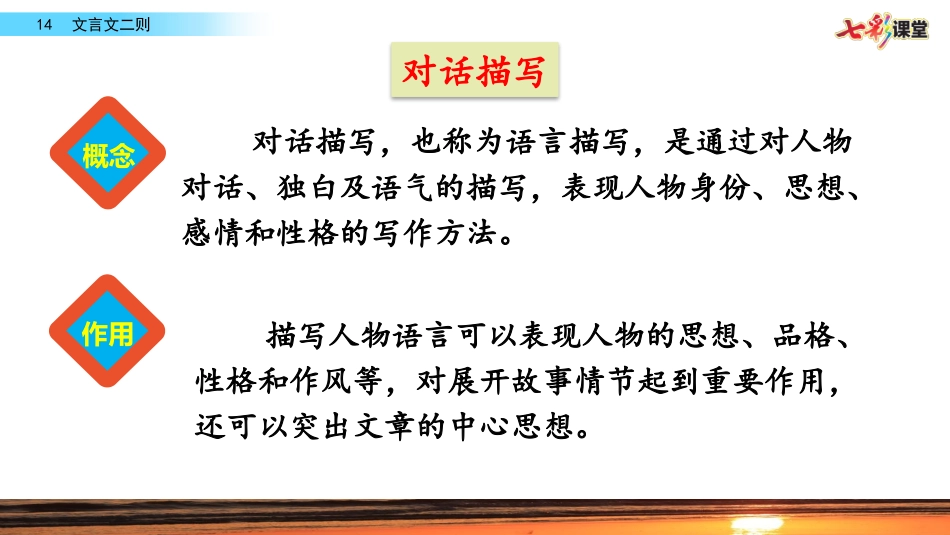 14 文言文二则

七彩课堂

对话描写

概念

对话描写，也称为语言描写，是通过对人物对话、独白及语气的描写，表现人物身份、思想、感情和性格的写作方法。

作用

描写人物语言可以表现人物的思想、品格、性格和作风等，对展开故事情节起到重要作用，还可以突出文章的中心思想。